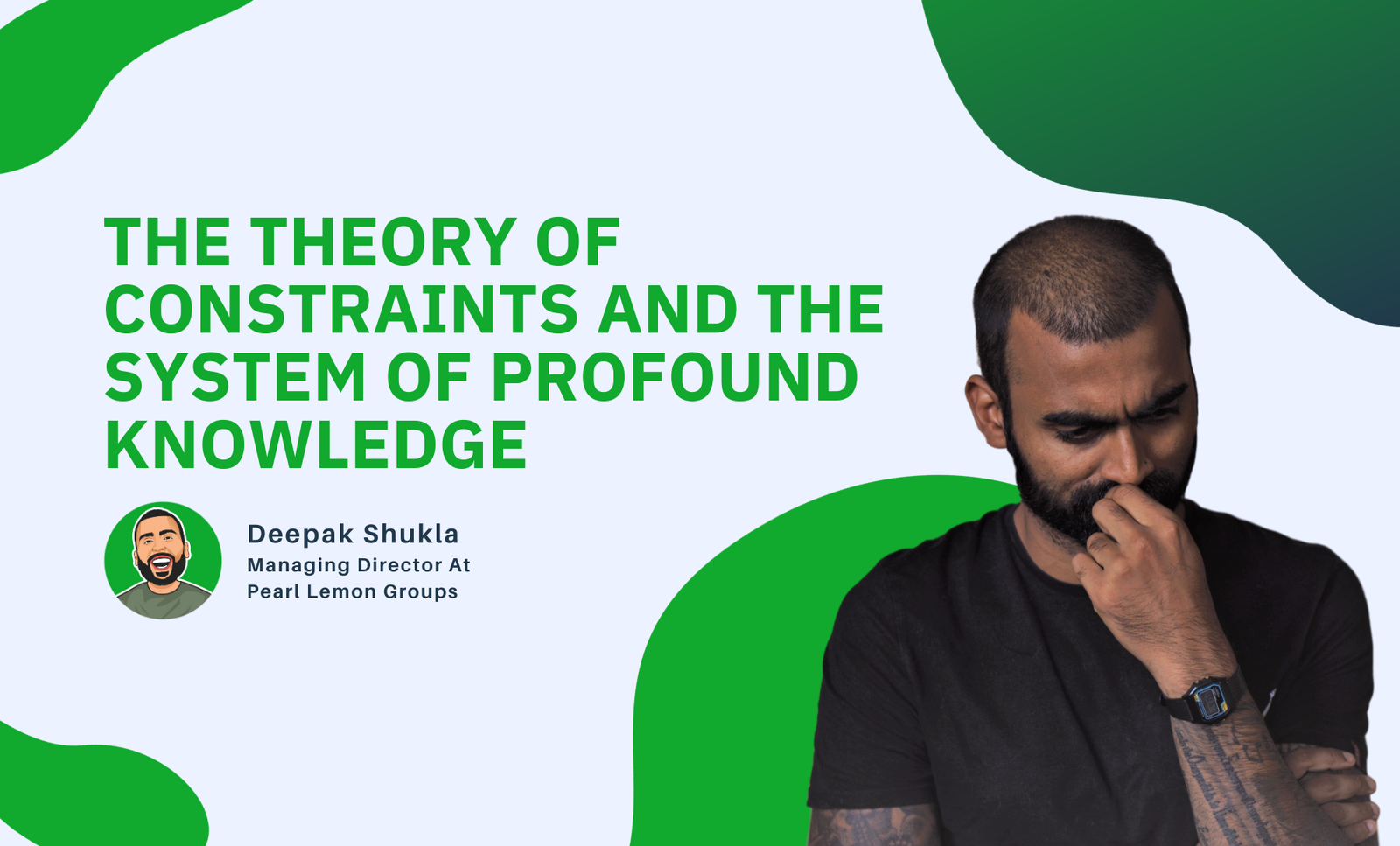 THE THEORY OF CONSTRAINTS AND THE SYSTEM OF PROFOUND KNOWLEDGE

Deepak Shukla
Managing Director At
Pearl Lemon Groups